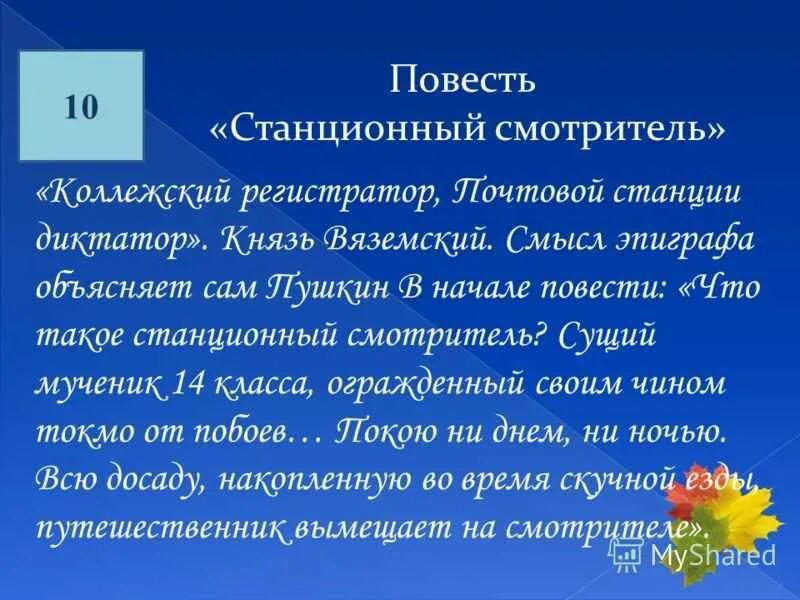 10

Повесть «Станционный смотритель»

«Коллежский регистратор, Почтовой станции диктатор». Князь Вяземский. Смысл эпиграфа объясняет сам Пушкин В начале повести: «Что такое станционный смотритель? Сущий мученик 14 класса, огражденный своим чином токмо от побоев… Покою ни днем, ни ночью. Всю досаду, накопленную во время скучной езды, путешественник вымещает на смотрителе».

MyShared